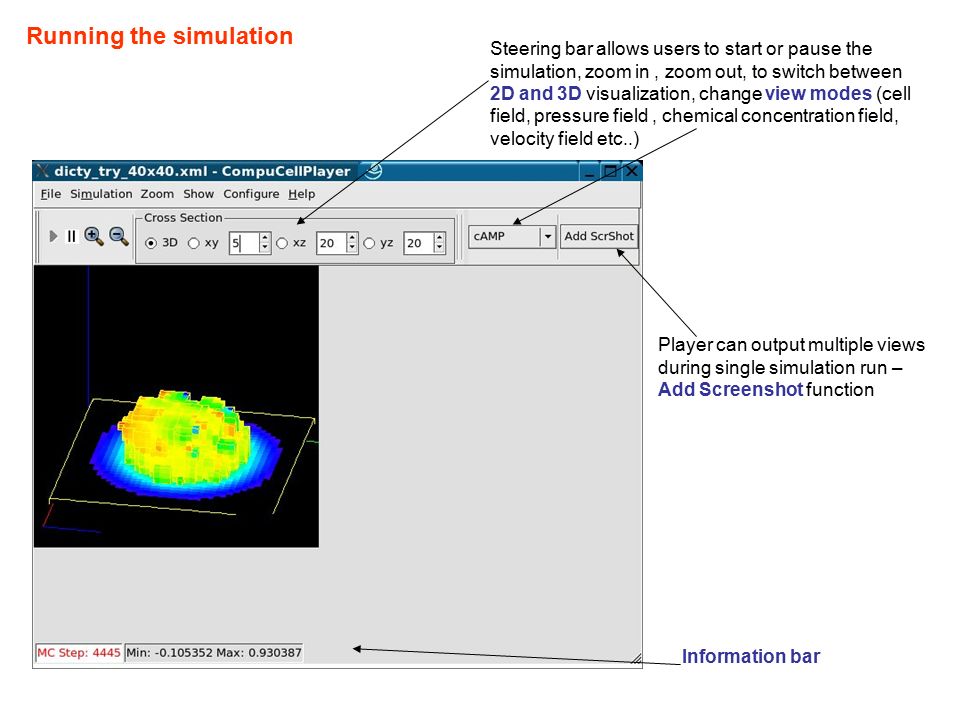 Running the simulation

Steering bar allows users to start or pause the simulation, zoom in , zoom out, to switch between 2D and 3D visualization, change view modes (cell field, pressure field , chemical concentration field, velocity field etc..)

dicty_try_40x40.xml - CompuCellPlayer

File Simulation Zoom Show Configure Help

Cross Section

3D xy 5 xz 20 yz 20

cAMP

Add ScrShot

Player can output multiple views during single simulation run – Add Screenshot function

MC Step: 4445 Min: -0.105352 Max: 0.930387

Information bar